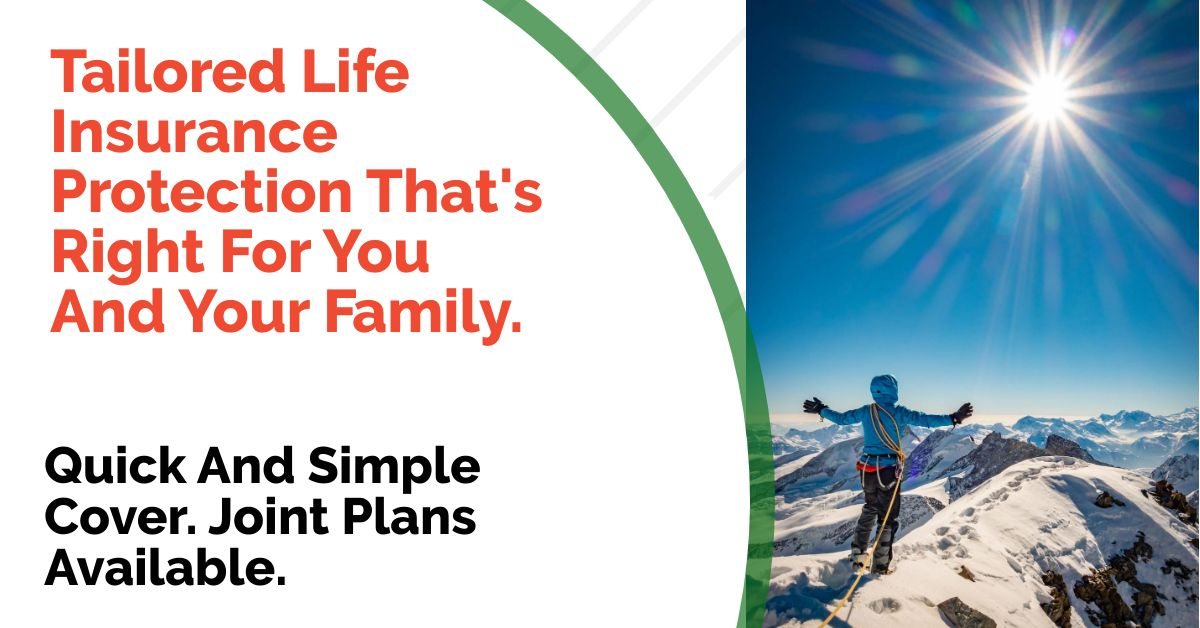 Tailored Life Insurance Protection That's Right For You And Your Family.

Quick And Simple Cover. Joint Plans Available.